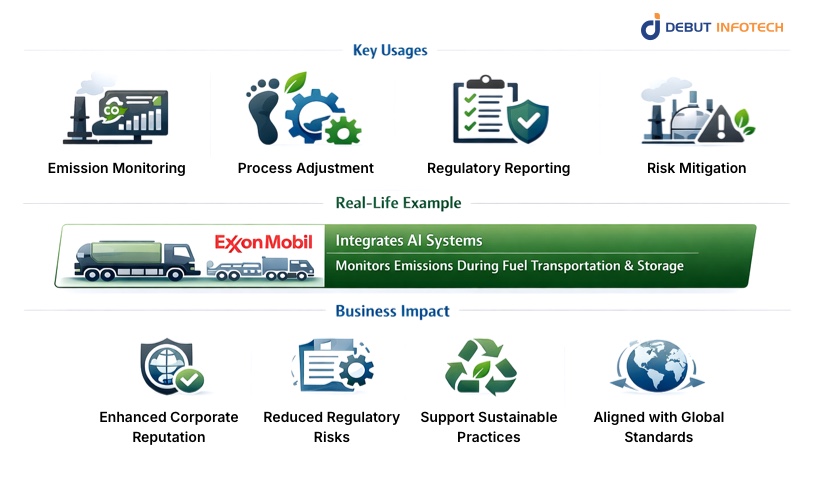 DEBUT INFOTECH

Key Usages

CO

Emission Monitoring

Process Adjustment

Regulatory Reporting

Risk Mitigation

Real-Life Example

ExxonMobil

Integrates AI Systems

Monitors Emissions During Fuel Transportation & Storage

Business Impact

Enhanced Corporate Reputation

Reduced Regulatory Risks

Support Sustainable Practices

Aligned with Global Standards